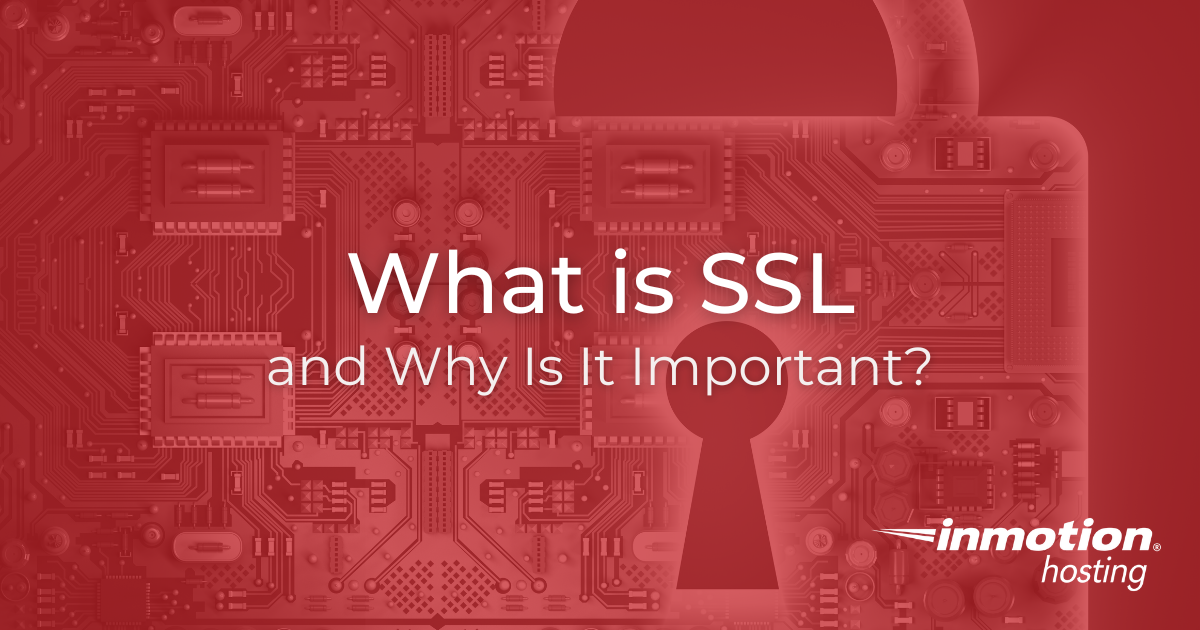 What is SSL
and Why Is It Important?

inmotion®
hosting